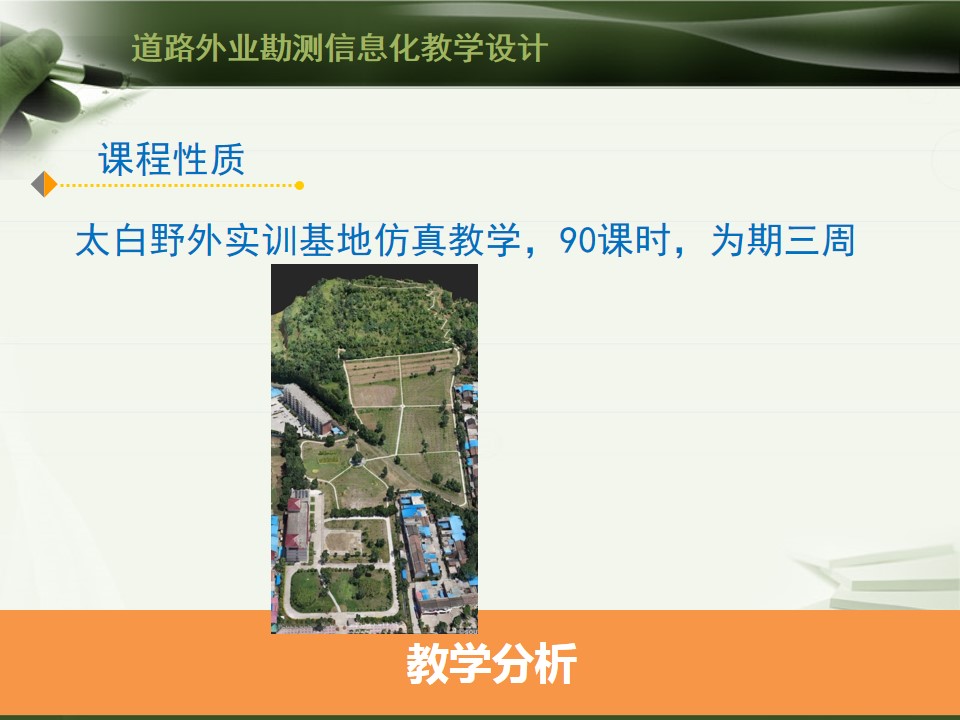 道路外业勘测信息化教学设计

课程性质

太白野外实训基地仿真教学，90课时，为期三周

教学分析